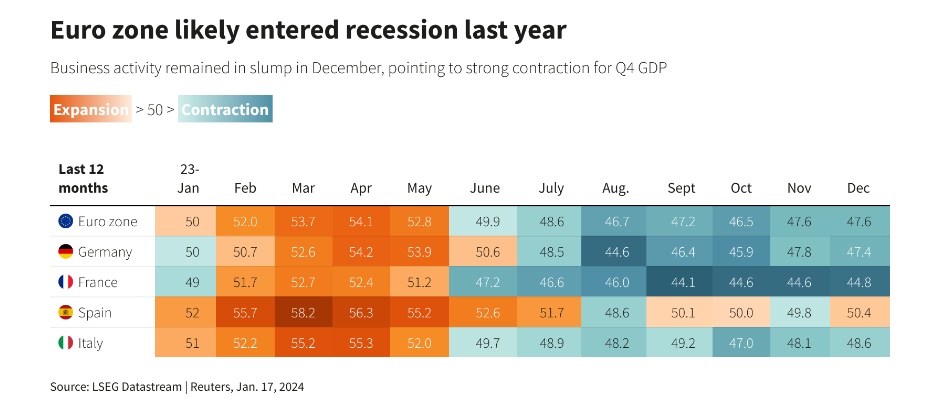 Euro zone likely entered recession last year

Business activity remained in slump in December, pointing to strong contraction for Q4 GDP

Expansion > 50 > Contraction

| Last 12 months | 23-Jan | Feb | Mar | Apr | May | June | July | Aug. | Sept | Oct | Nov | Dec |
|---|---|---|---|---|---|---|---|---|---|---|---|---|
| Euro zone | 50 | 52.0 | 53.7 | 54.1 | 52.8 | 49.9 | 48.6 | 46.7 | 47.2 | 46.5 | 47.6 | 47.6 |
| Germany | 50 | 50.7 | 52.6 | 54.2 | 53.9 | 50.6 | 48.5 | 44.6 | 46.4 | 45.9 | 47.8 | 47.4 |
| France | 49 | 51.7 | 52.7 | 52.4 | 51.2 | 47.2 | 46.6 | 46.0 | 44.1 | 44.6 | 44.6 | 44.8 |
| Spain | 52 | 55.7 | 58.2 | 56.3 | 55.2 | 52.6 | 51.7 | 48.6 | 50.1 | 50.0 | 49.8 | 50.4 |
| Italy | 51 | 52.2 | 55.2 | 55.3 | 52.0 | 49.7 | 48.9 | 48.2 | 49.2 | 47.0 | 48.1 | 48.6 |

Source: LSEG Datastream | Reuters, Jan. 17, 2024